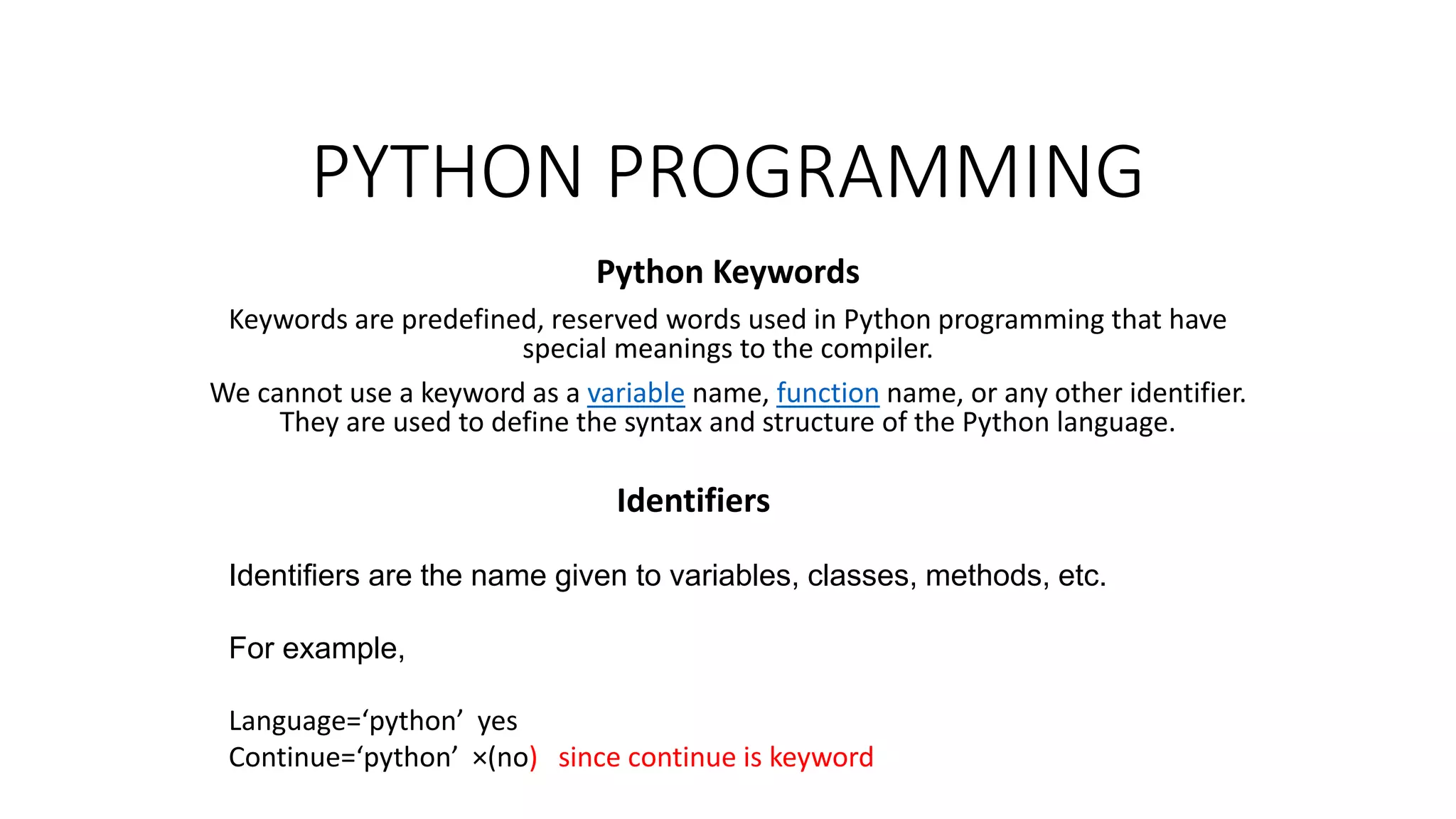 PYTHON PROGRAMMING

Python Keywords

Keywords are predefined, reserved words used in Python programming that have special meanings to the compiler.

We cannot use a keyword as a variable name, function name, or any other identifier. They are used to define the syntax and structure of the Python language.

Identifiers

Identifiers are the name given to variables, classes, methods, etc.

For example,

Language=‘python’ yes
Continue=‘python’ ×(no) since continue is keyword